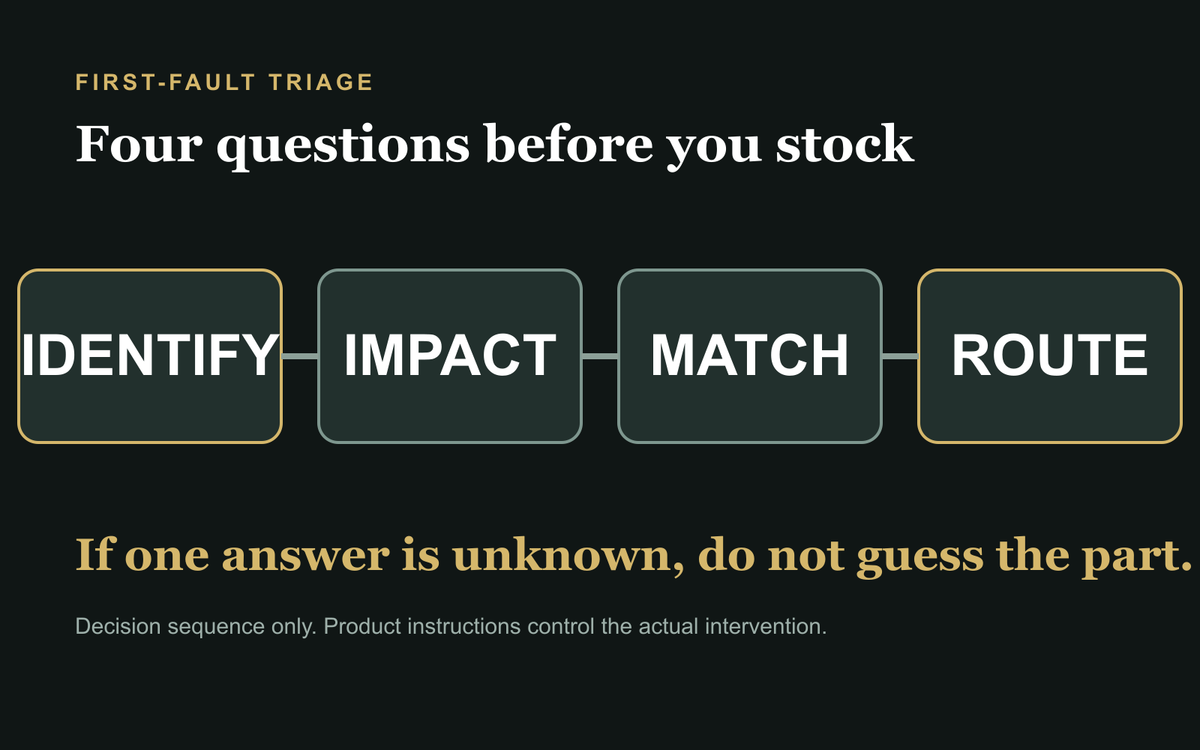 FIRST-FAULT TRIAGE

Four questions before you stock

IDENTIFY

IMPACT

MATCH

ROUTE

If one answer is unknown, do not guess the part.

Decision sequence only. Product instructions control the actual intervention.